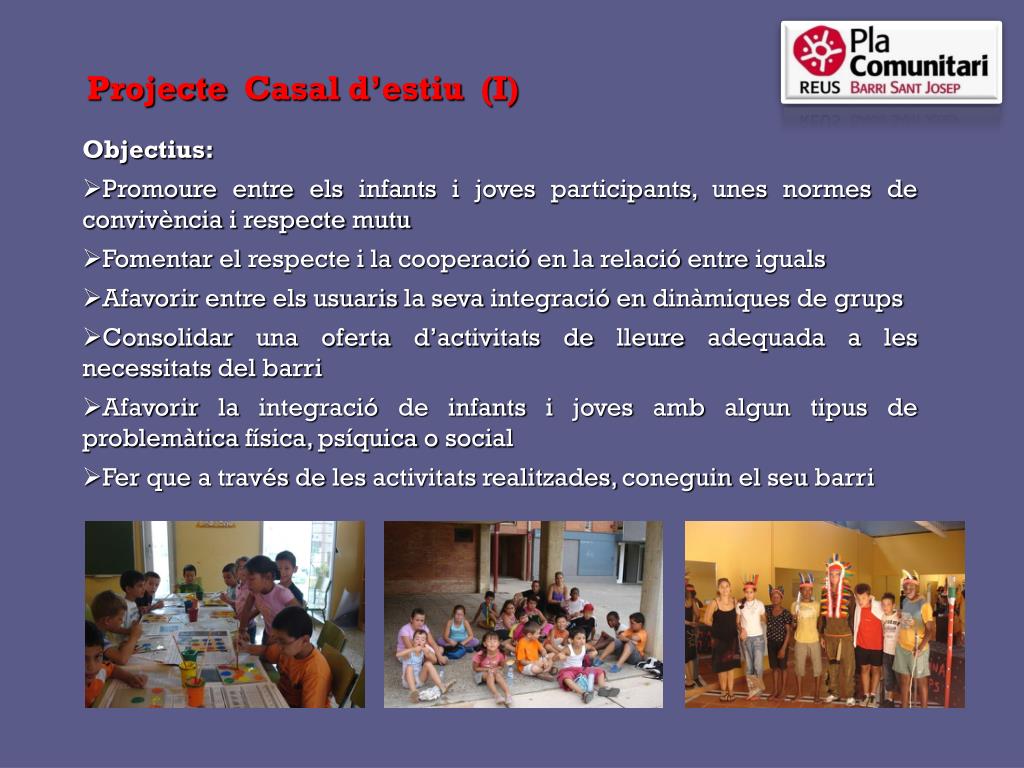 Projecte Casal d'estiu (I)

Pla Comunitari
REUS BARRI SANT JOSEP

Objectius:

➢Promoure entre els infants i joves participants, unes normes de convivència i respecte mutu

➢Fomentar el respecte i la cooperació en la relació entre iguals

➢Afavorir entre els usuaris la seva integració en dinàmiques de grups

➢Consolidar una oferta d'activitats de lleure adequada a les necessitats del barri

➢Afavorir la integració de infants i joves amb algun tipus de problemàtica física, psíquica o social

➢Fer que a través de les activitats realitzades, coneguin el seu barri